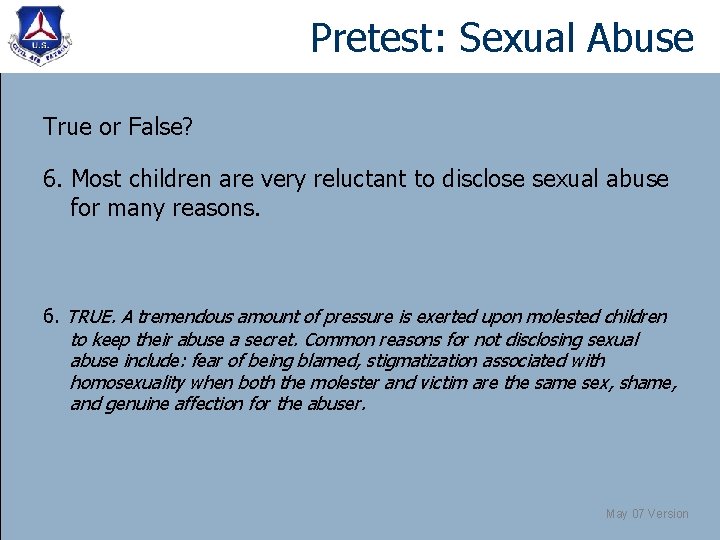 U.S.
CIVIL AIR PATROL

Pretest: Sexual Abuse

True or False?

6. Most children are very reluctant to disclose sexual abuse for many reasons.

6. TRUE. A tremendous amount of pressure is exerted upon molested children to keep their abuse a secret. Common reasons for not disclosing sexual abuse include: fear of being blamed, stigmatization associated with homosexuality when both the molester and victim are the same sex, shame, and genuine affection for the abuser.

May 07 Version